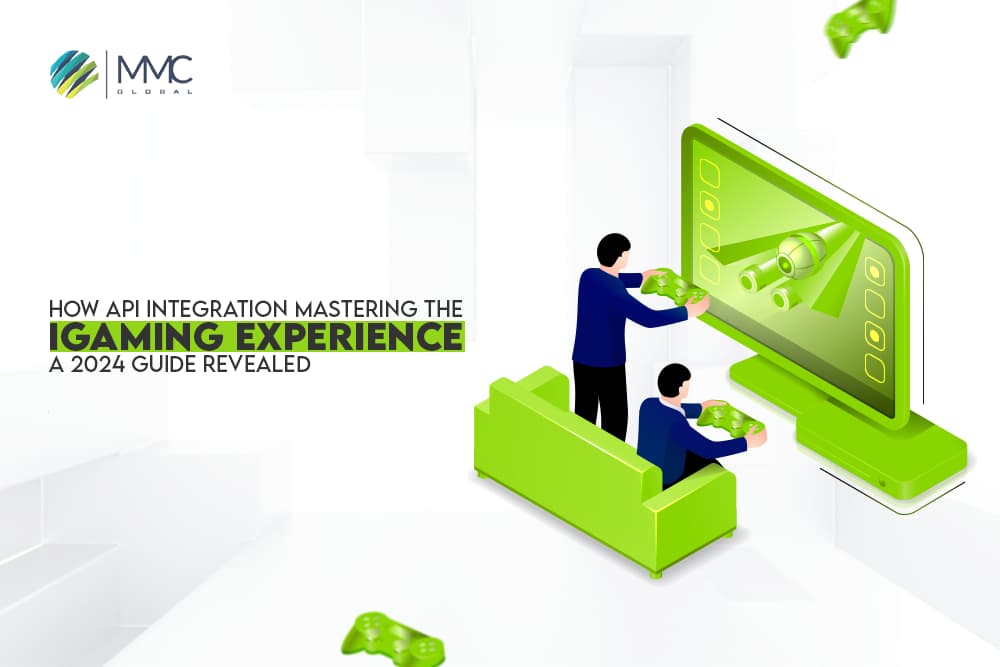 MMC GLOBAL

HOW API INTEGRATION MASTERING THE IGAMING EXPERIENCE A 2024 GUIDE REVEALED